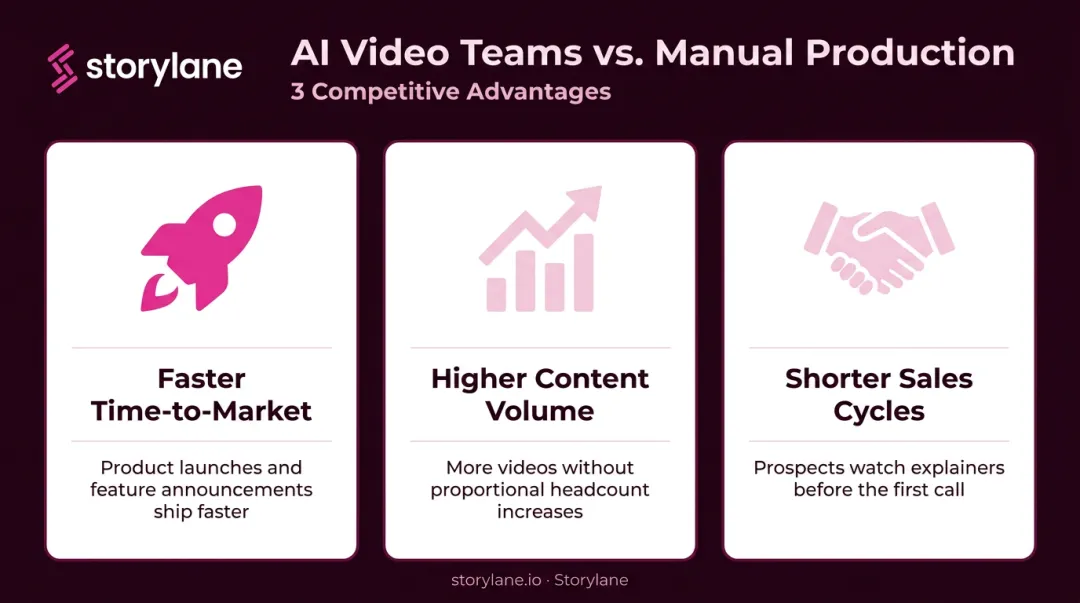 storylane

AI Video Teams vs. Manual Production
3 Competitive Advantages

Faster Time-to-Market

Product launches and feature announcements ship faster

Higher Content Volume

More videos without proportional headcount increases

Shorter Sales Cycles

Prospects watch explainers before the first call

storylane.io · Storylane